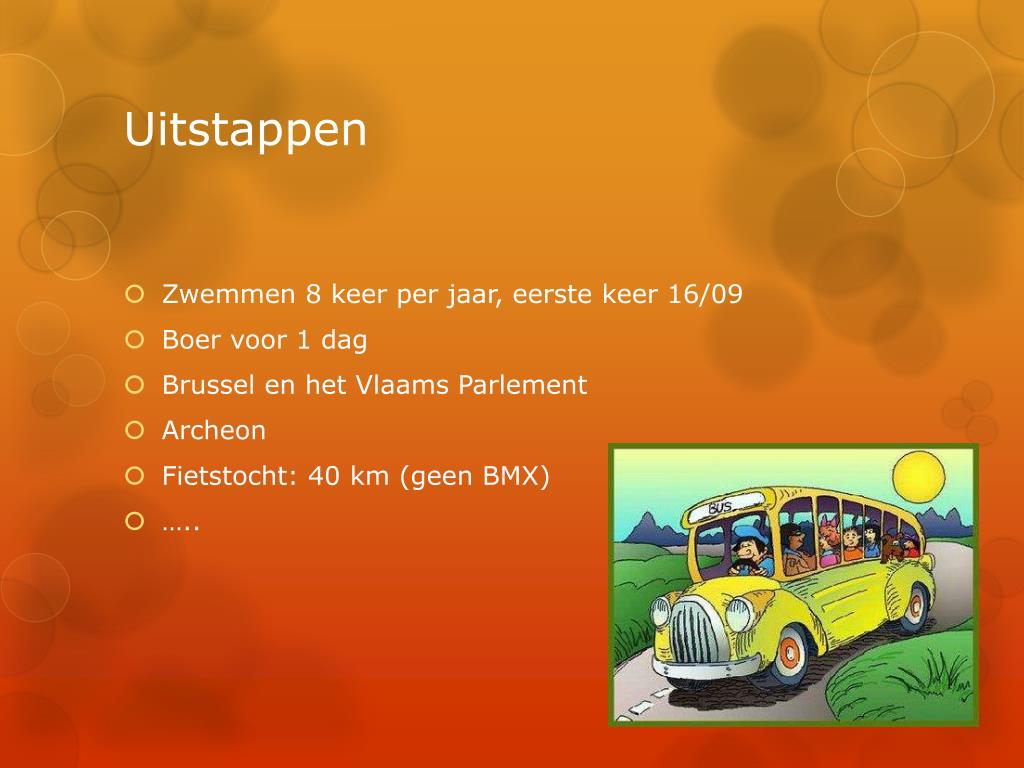 Uitstappen

Zwemmen 8 keer per jaar, eerste keer 16/09
Boer voor 1 dag
Brussel en het Vlaams Parlement
Archeon
Fietstocht: 40 km (geen BMX)
…..

BUS